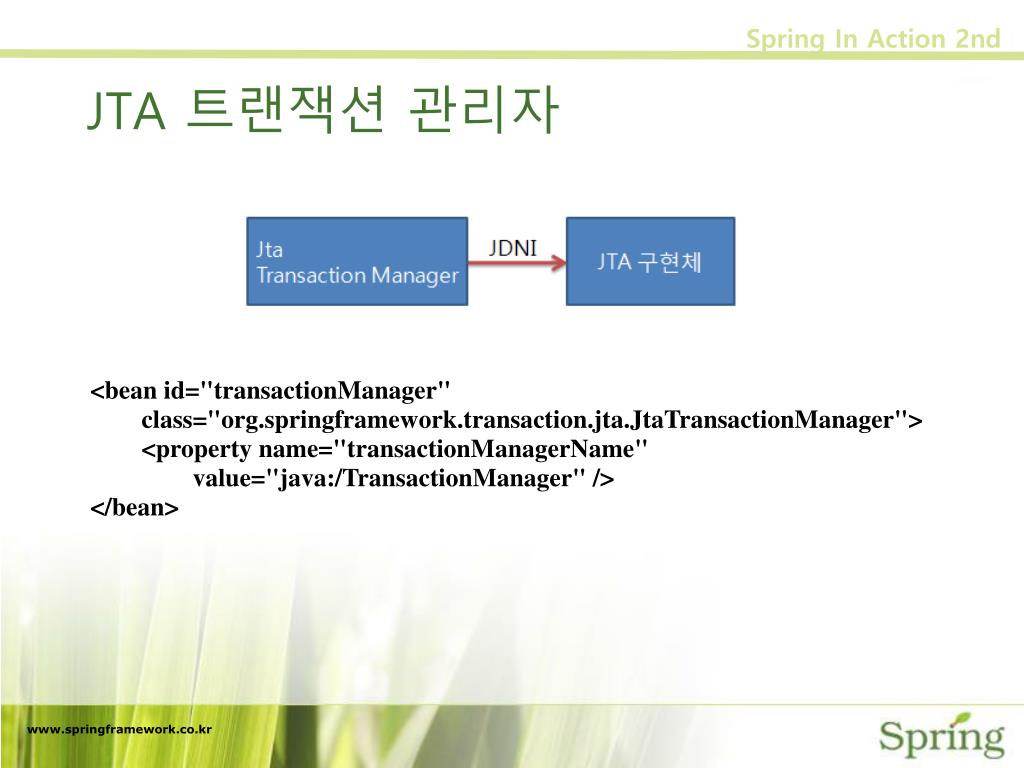 Spring In Action 2nd

JTA 트랜잭션 관리자

Jta
Transaction Manager

JDNI

JTA 구현체

<bean id="transactionManager"
class="org.springframework.transaction.jta.JtaTransactionManager">
<property name="transactionManagerName"
value="java:/TransactionManager" />
</bean>

www.springframework.co.kr

Spring